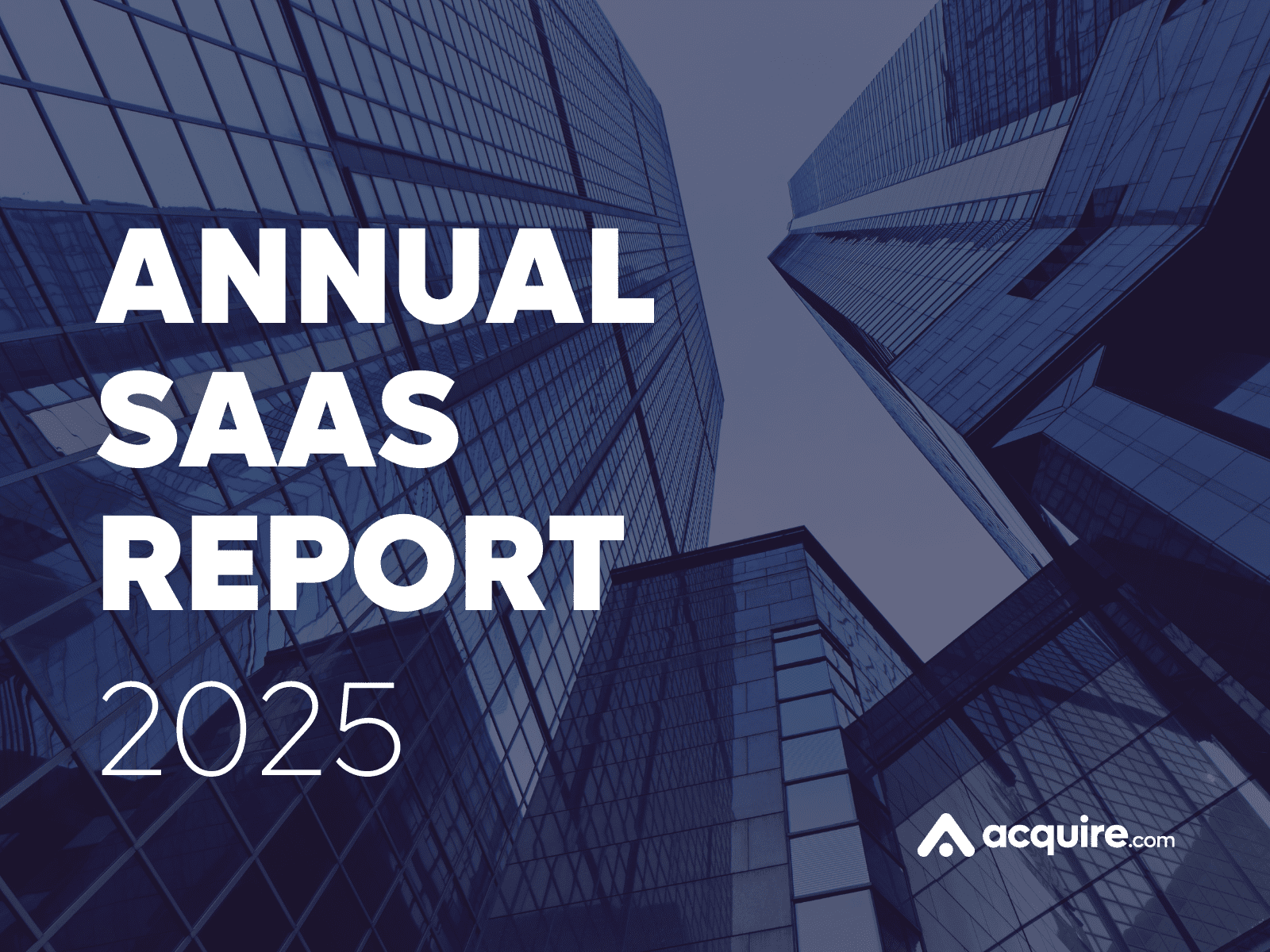 ANNUAL SAAS REPORT
2025

acquire.com